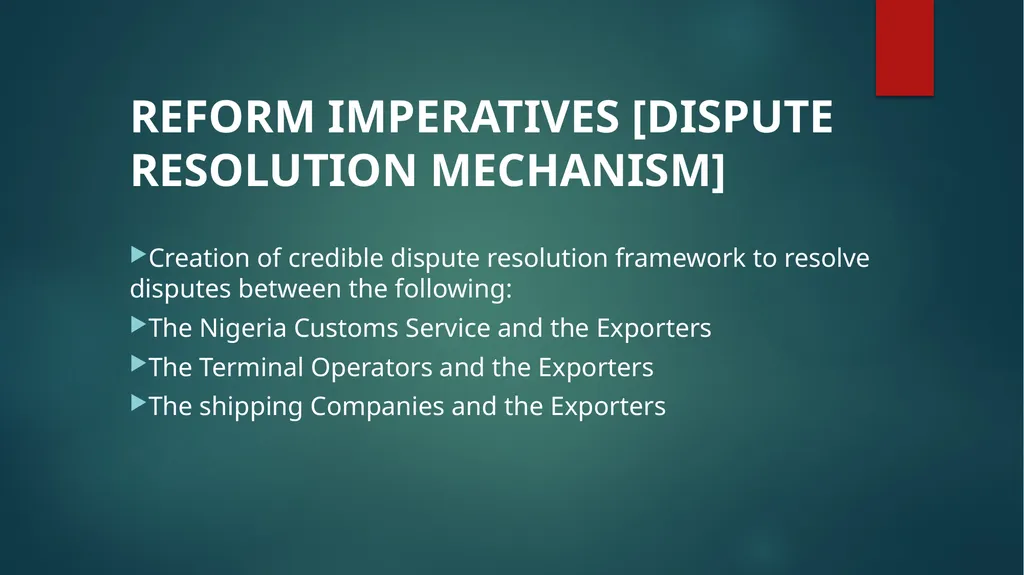 REFORM IMPERATIVES [DISPUTE RESOLUTION MECHANISM]

▶Creation of credible dispute resolution framework to resolve disputes between the following:

▶The Nigeria Customs Service and the Exporters

▶The Terminal Operators and the Exporters

▶The shipping Companies and the Exporters